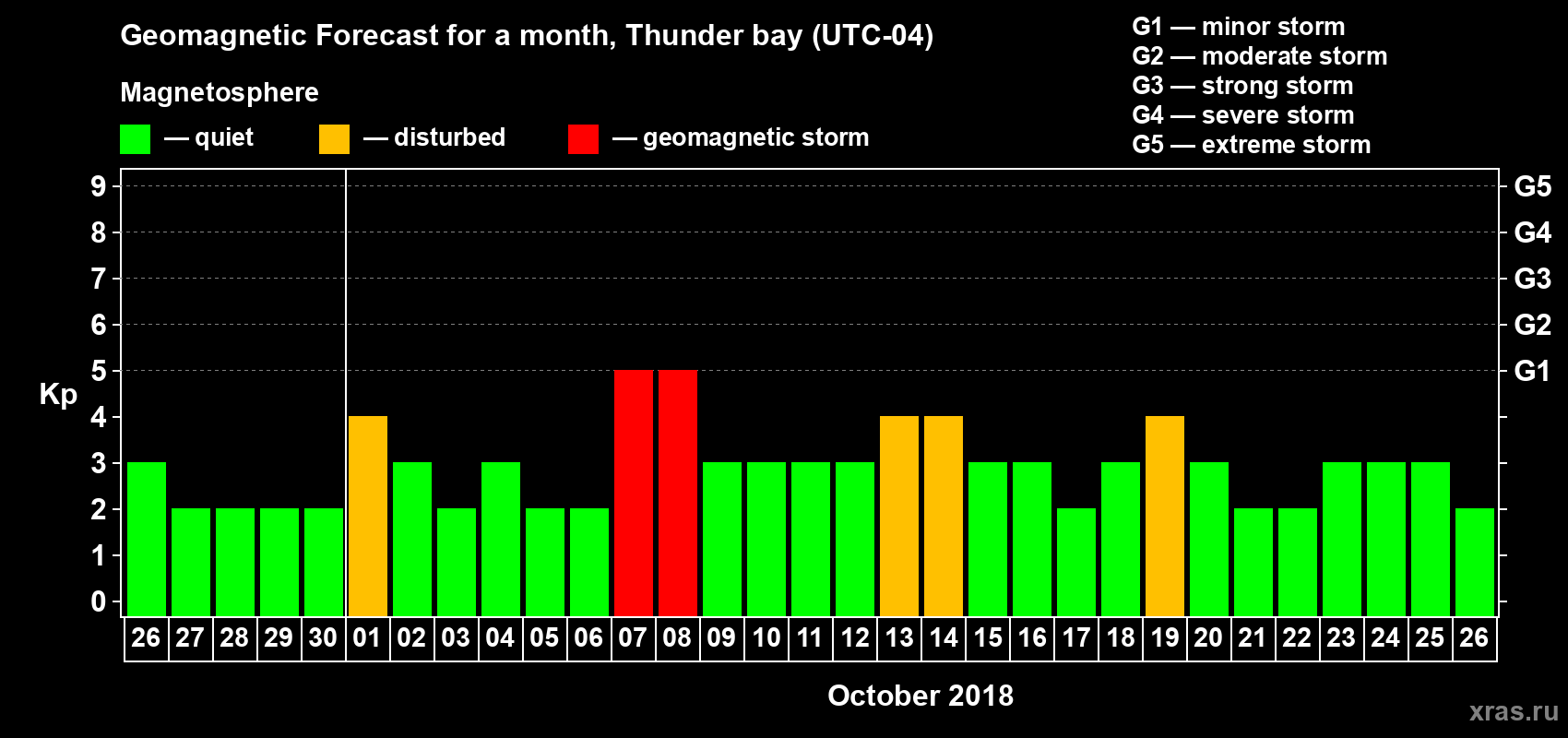 Geomagnetic Forecast for a month, Thunder bay (UTC-04)

Magnetosphere

— quiet — disturbed — geomagnetic storm

G1 — minor storm
G2 — moderate storm
G3 — strong storm
G4 — severe storm
G5 — extreme storm

Kp

9 8 7 6 5 4 3 2 1 0

G5 G4 G3 G2 G1

26 27 28 29 30 01 02 03 04 05 06 07 08 09 10 11 12 13 14 15 16 17 18 19 20 21 22 23 24 25 26

October 2018

xras.ru